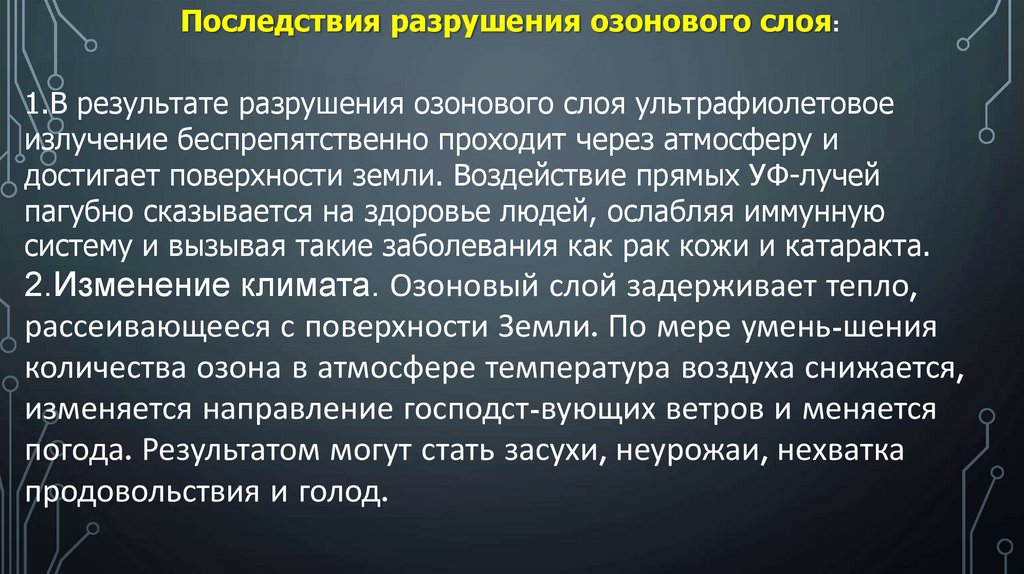 Последствия разрушения озонового слоя:

1.В результате разрушения озонового слоя ультрафиолетовое излучение беспрепятственно проходит через атмосферу и достигает поверхности земли. Воздействие прямых УФ-лучей пагубно сказывается на здоровье людей, ослабляя иммунную систему и вызывая такие заболевания как рак кожи и катаракта.
2.Изменение климата. Озоновый слой задерживает тепло, рассеивающееся с поверхности Земли. По мере умень-шения количества озона в атмосфере температура воздуха снижается, изменяется направление господст-вующих ветров и меняется погода. Результатом могут стать засухи, неурожаи, нехватка продовольствия и голод.